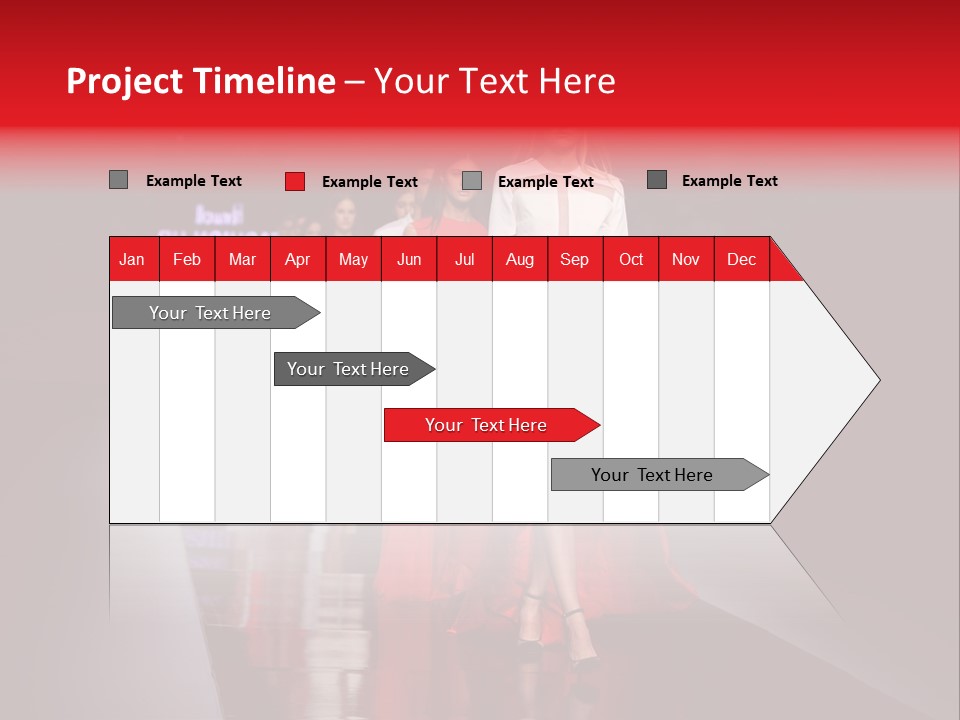 Project Timeline – Your Text Here

Example Text
Example Text
Example Text
Example Text

| Jan | Feb | Mar | Apr | May | Jun | Jul | Aug | Sep | Oct | Nov | Dec |
|---|---|---|---|---|---|---|---|---|---|---|---|

Your Text Here

Your Text Here

Your Text Here

Your Text Here